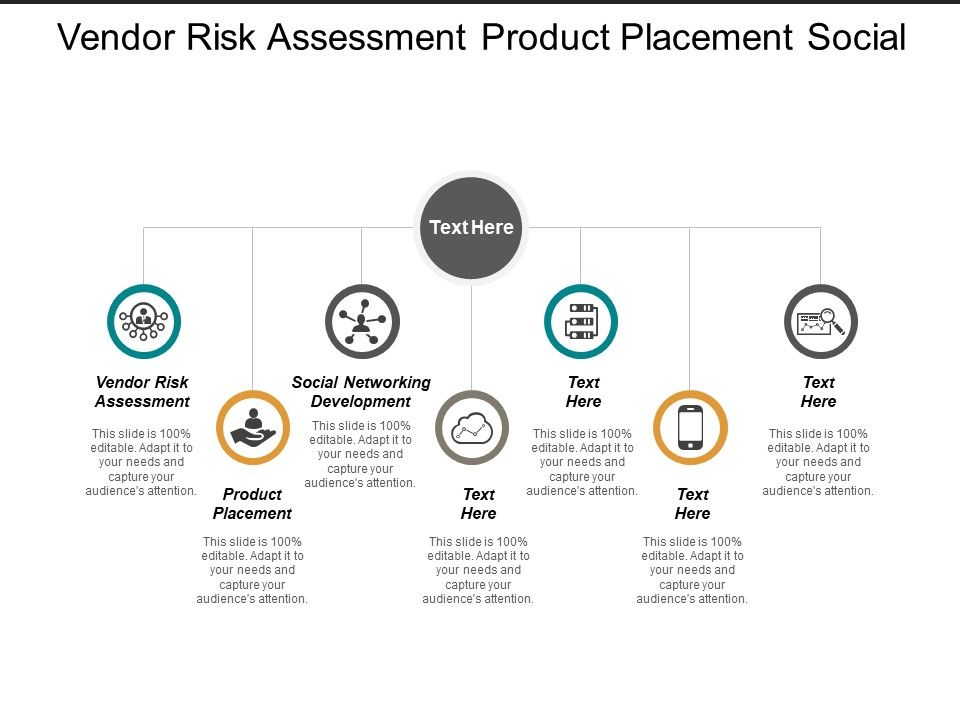 Vendor Risk Assessment Product Placement Social

Text Here

Vendor Risk Assessment

This slide is 100% editable. Adapt it to your needs and capture your audience's attention.

Product Placement

This slide is 100% editable. Adapt it to your needs and capture your audience's attention.

Social Networking Development

This slide is 100% editable. Adapt it to your needs and capture your audience's attention.

Text Here

This slide is 100% editable. Adapt it to your needs and capture your audience's attention.

Text Here

This slide is 100% editable. Adapt it to your needs and capture your audience's attention.

Text Here

This slide is 100% editable. Adapt it to your needs and capture your audience's attention.

Text Here

This slide is 100% editable. Adapt it to your needs and capture your audience's attention.